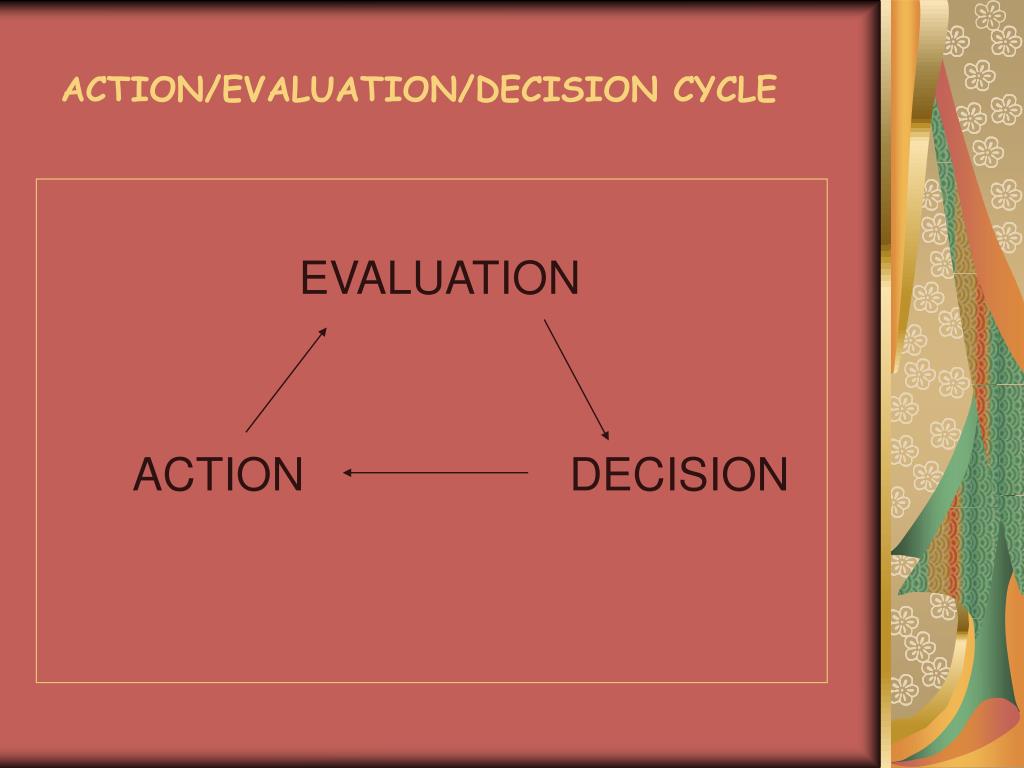 ACTION/EVALUATION/DECISION CYCLE

EVALUATION

ACTION

DECISION